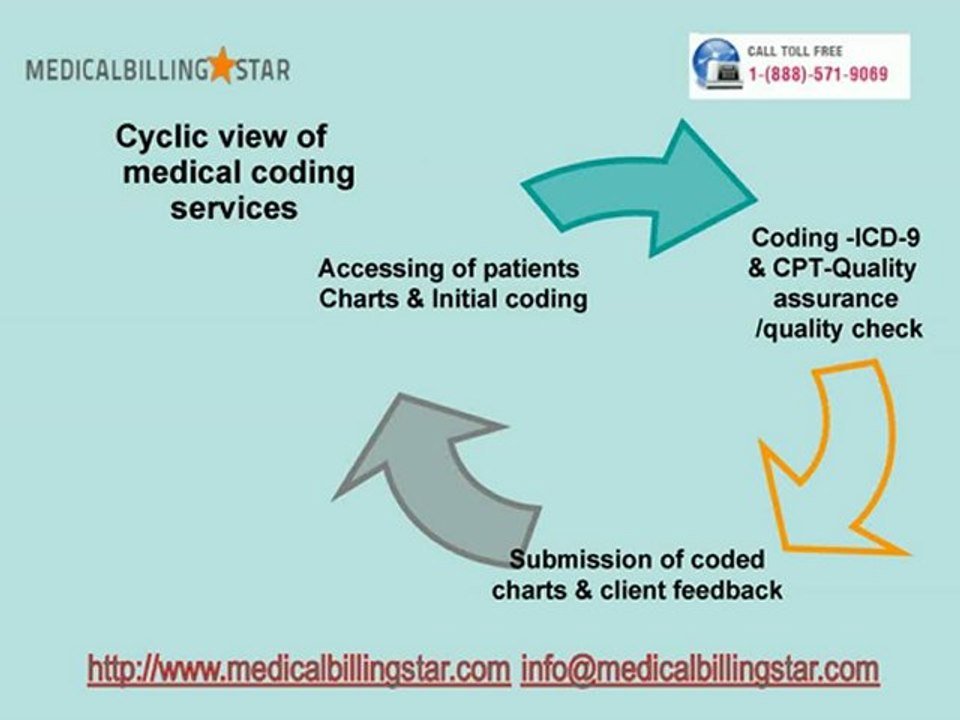 MEDICALBILLING STAR

CALL TOLL FREE
1-(888)-571-9069

Cyclic view of medical coding services

Accessing of patients Charts & Initial coding

Coding -ICD-9 & CPT-Quality assurance /quality check

Submission of coded charts & client feedback

http://www.medicalbillingstar.com info@medicalbillingstar.com